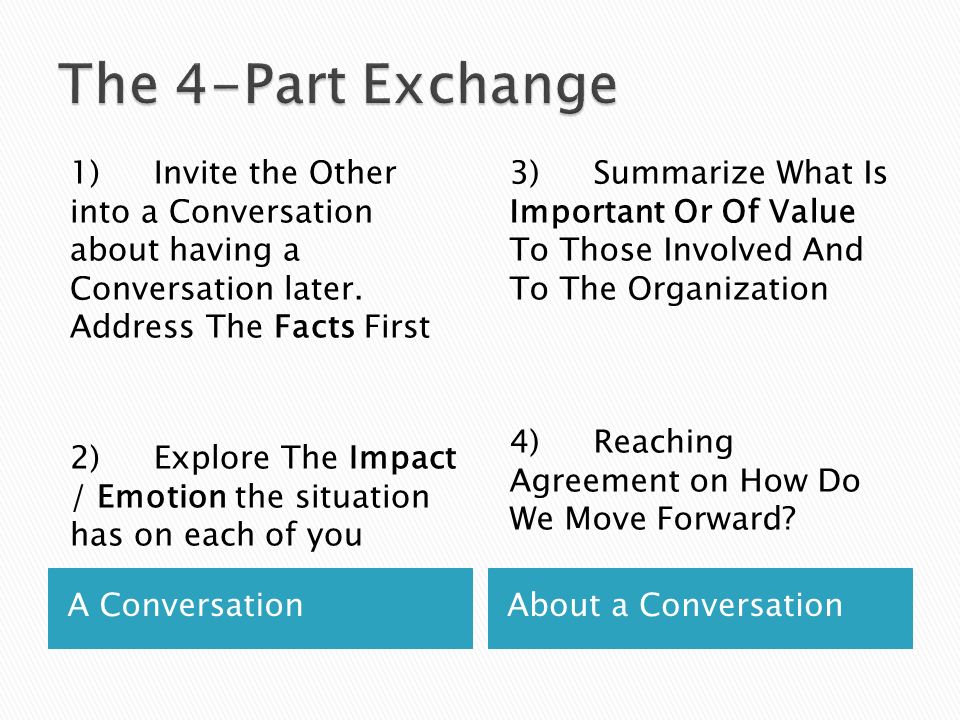 The 4-Part Exchange

1) Invite the Other into a Conversation about having a Conversation later. Address The Facts First

2) Explore The Impact / Emotion the situation has on each of you

A Conversation

3) Summarize What Is Important Or Of Value To Those Involved And To The Organization

4) Reaching Agreement on How Do We Move Forward?

About a Conversation